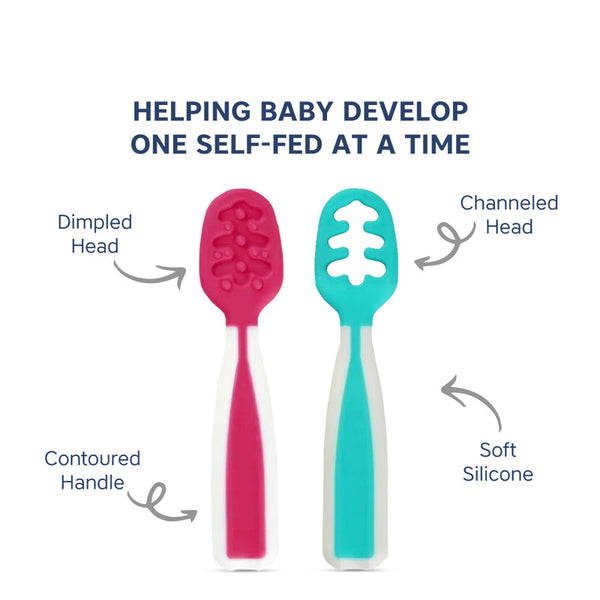 HELPING BABY DEVELOP
ONE SELF-FED AT A TIME

Dimpled Head

Channeled Head

Contoured Handle

Soft Silicone